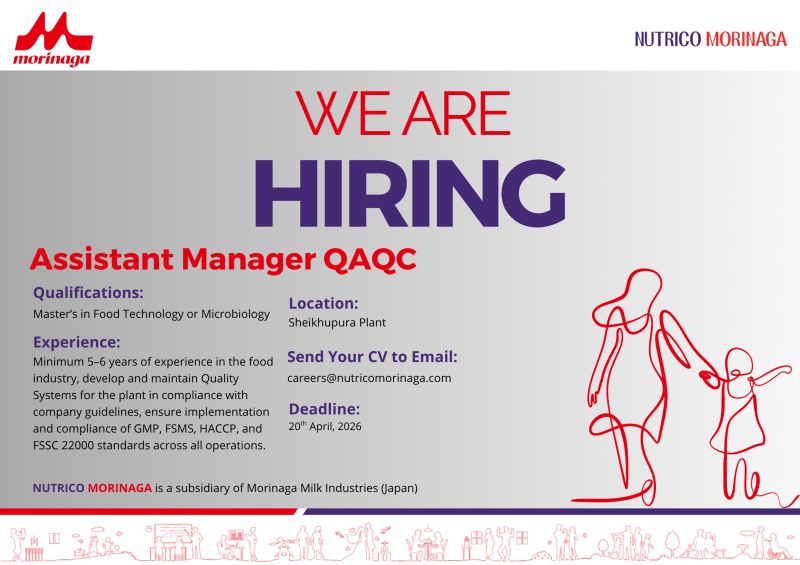 morinaga

NUTRICO MORINAGA

WE ARE
HIRING

Assistant Manager QAQC

Qualifications:
Master's in Food Technology or Microbiology

Experience:
Minimum 5–6 years of experience in the food industry, develop and maintain Quality Systems for the plant in compliance with company guidelines, ensure implementation and compliance of GMP, FSMS, HACCP, and FSSC 22000 standards across all operations.

Location:
Sheikhupura Plant

Send Your CV to Email:
careers@nutricomorinaga.com

Deadline:
20$^{th}$ April, 2026

NUTRICO MORINAGA is a subsidiary of Morinaga Milk Industries (Japan)